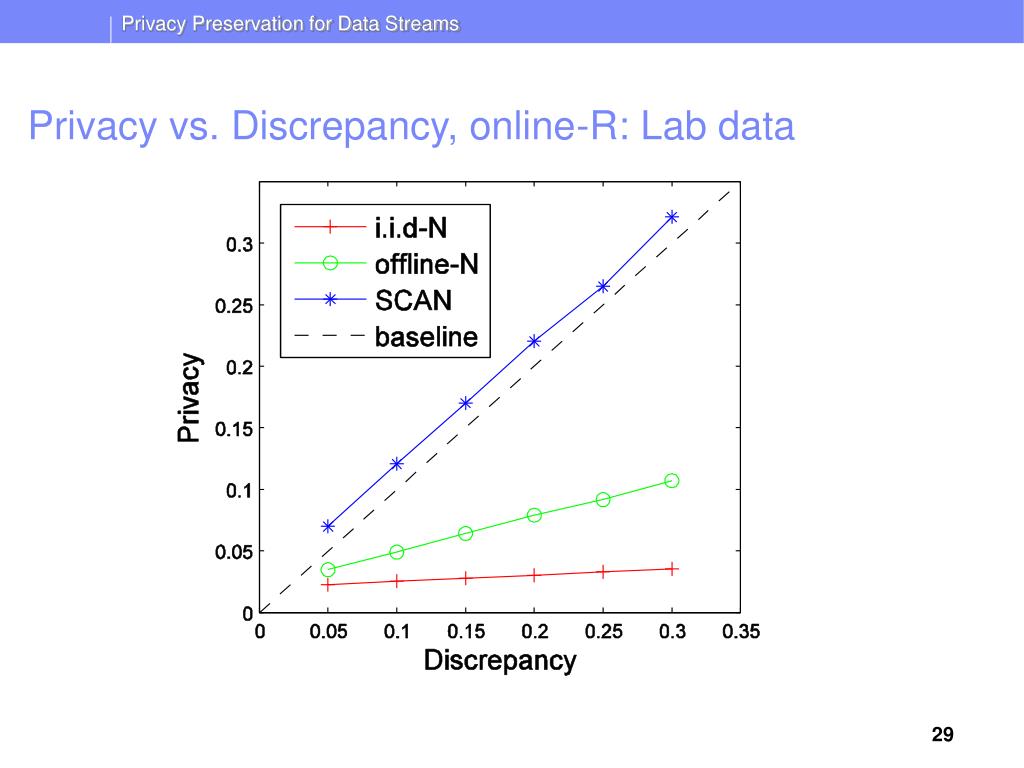 Privacy Preservation for Data Streams

Privacy vs. Discrepancy, online-R: Lab data

i.i.d-N
offline-N
SCAN
baseline

Privacy

0.3
0.25
0.2
0.15
0.1
0.05
0

0
0.05
0.1
0.15
0.2
0.25
0.3
0.35

Discrepancy

29